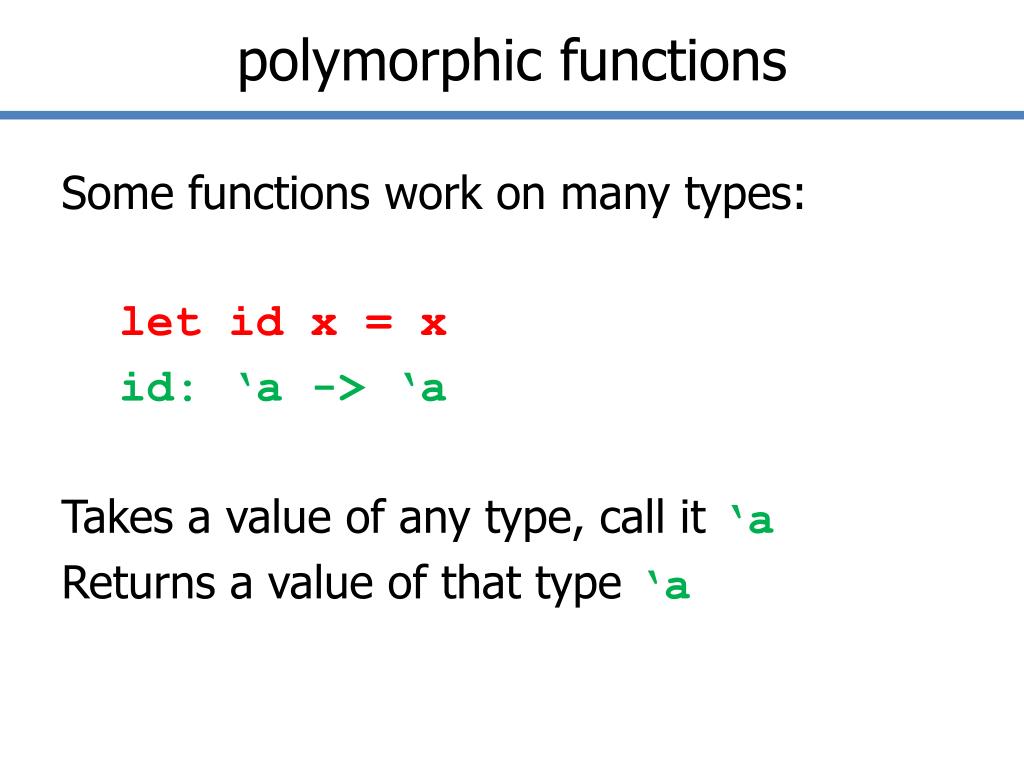 polymorphic functions

Some functions work on many types:

let id x = x
id: ‘a -> ‘a

Takes a value of any type, call it ‘a
Returns a value of that type ‘a